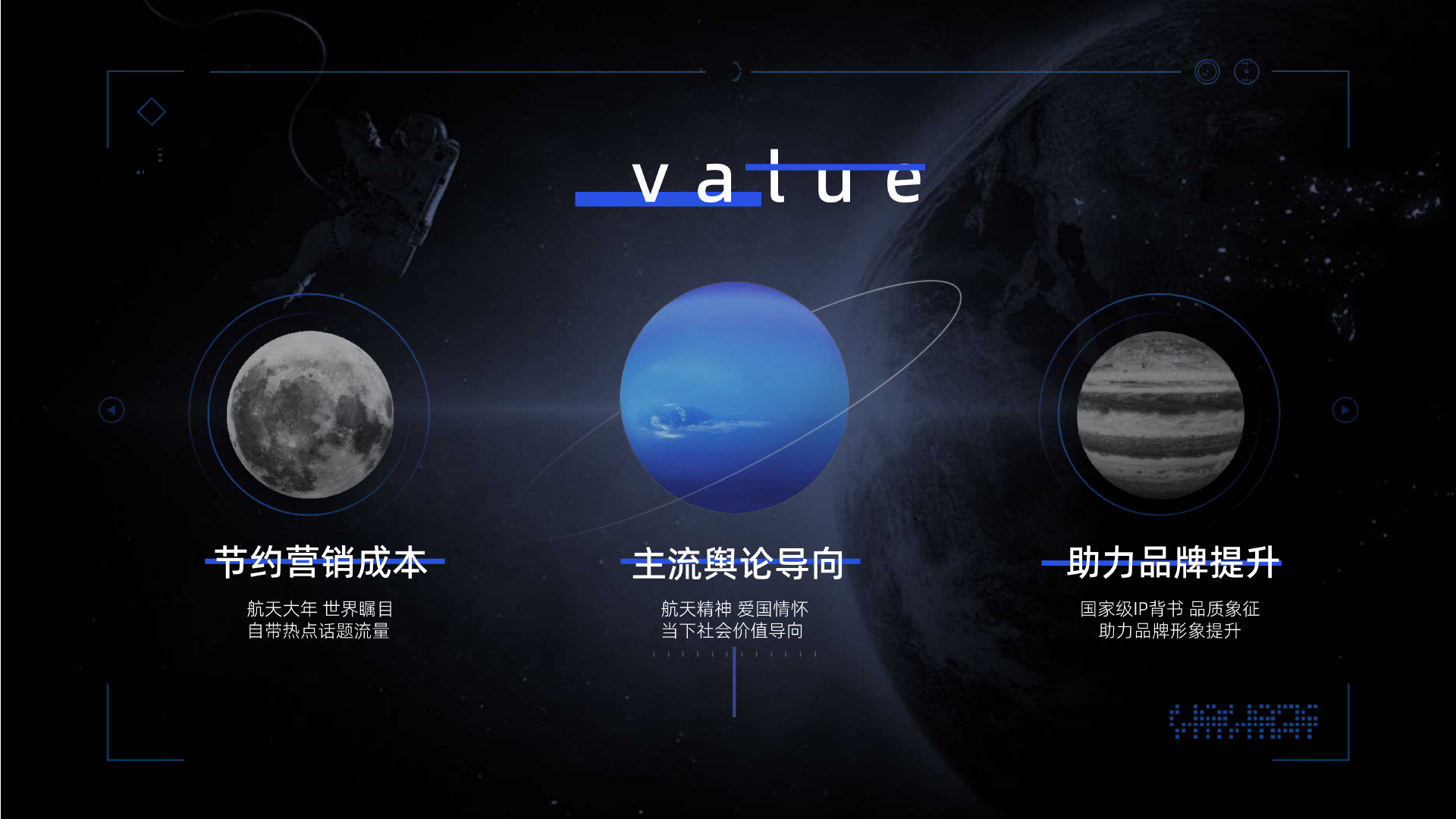 value

节约营销成本

航天大年 世界瞩目
自带热点话题流量

主流舆论导向

航天精神 爱国情怀
当下社会价值导向

助力品牌提升

国家级IP背书 品质象征
助力品牌形象提升